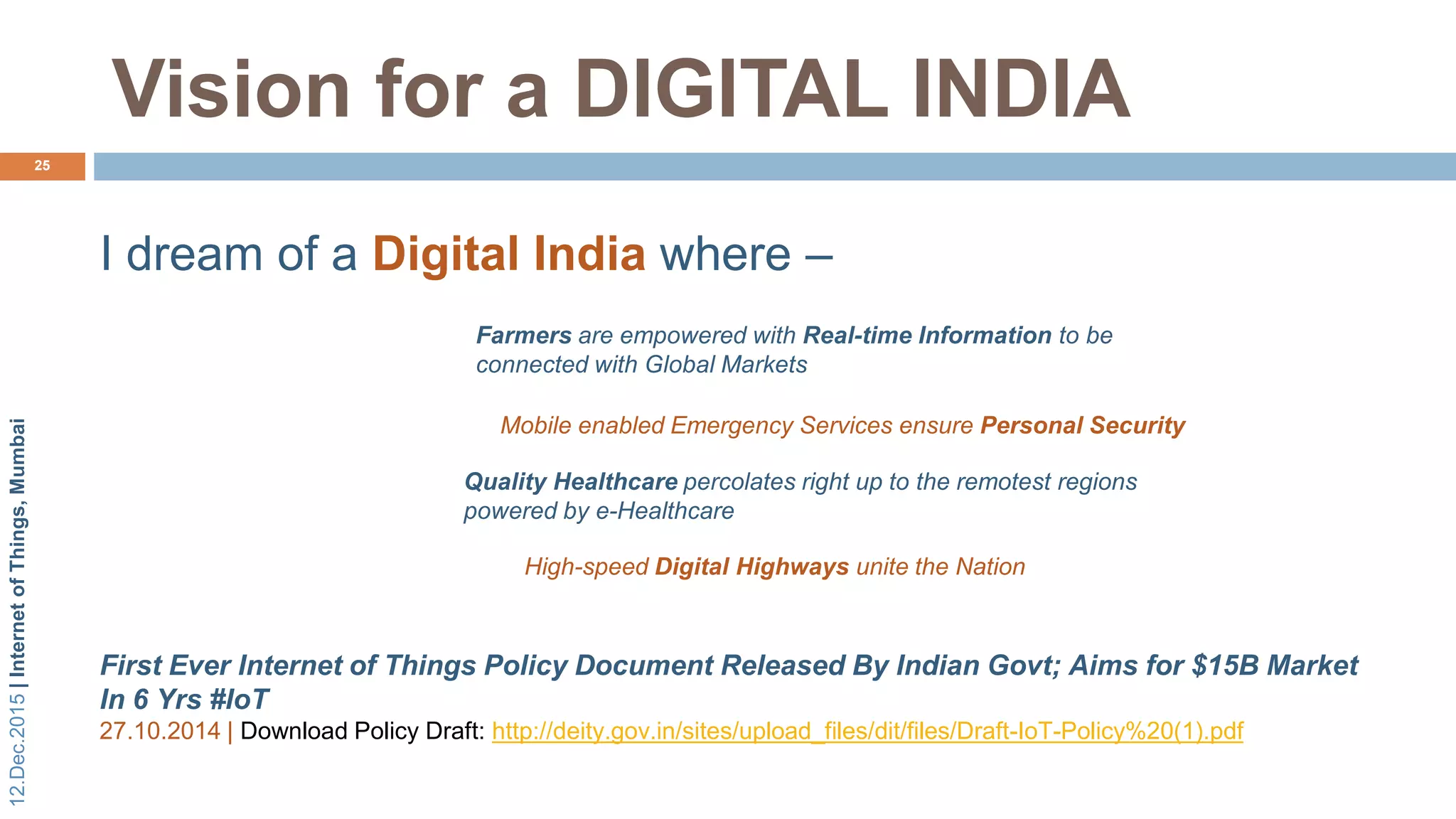 Vision for a DIGITAL INDIA

25

I dream of a Digital India where –

Farmers are empowered with Real-time Information to be connected with Global Markets

Mobile enabled Emergency Services ensure Personal Security

Quality Healthcare percolates right up to the remotest regions powered by e-Healthcare

High-speed Digital Highways unite the Nation

First Ever Internet of Things Policy Document Released By Indian Govt; Aims for $15B Market In 6 Yrs #IoT
27.10.2014 | Download Policy Draft: http://deity.gov.in/sites/upload_files/dit/files/Draft-IoT-Policy%20(1).pdf

12.Dec.2015 | Internet of Things, Mumbai